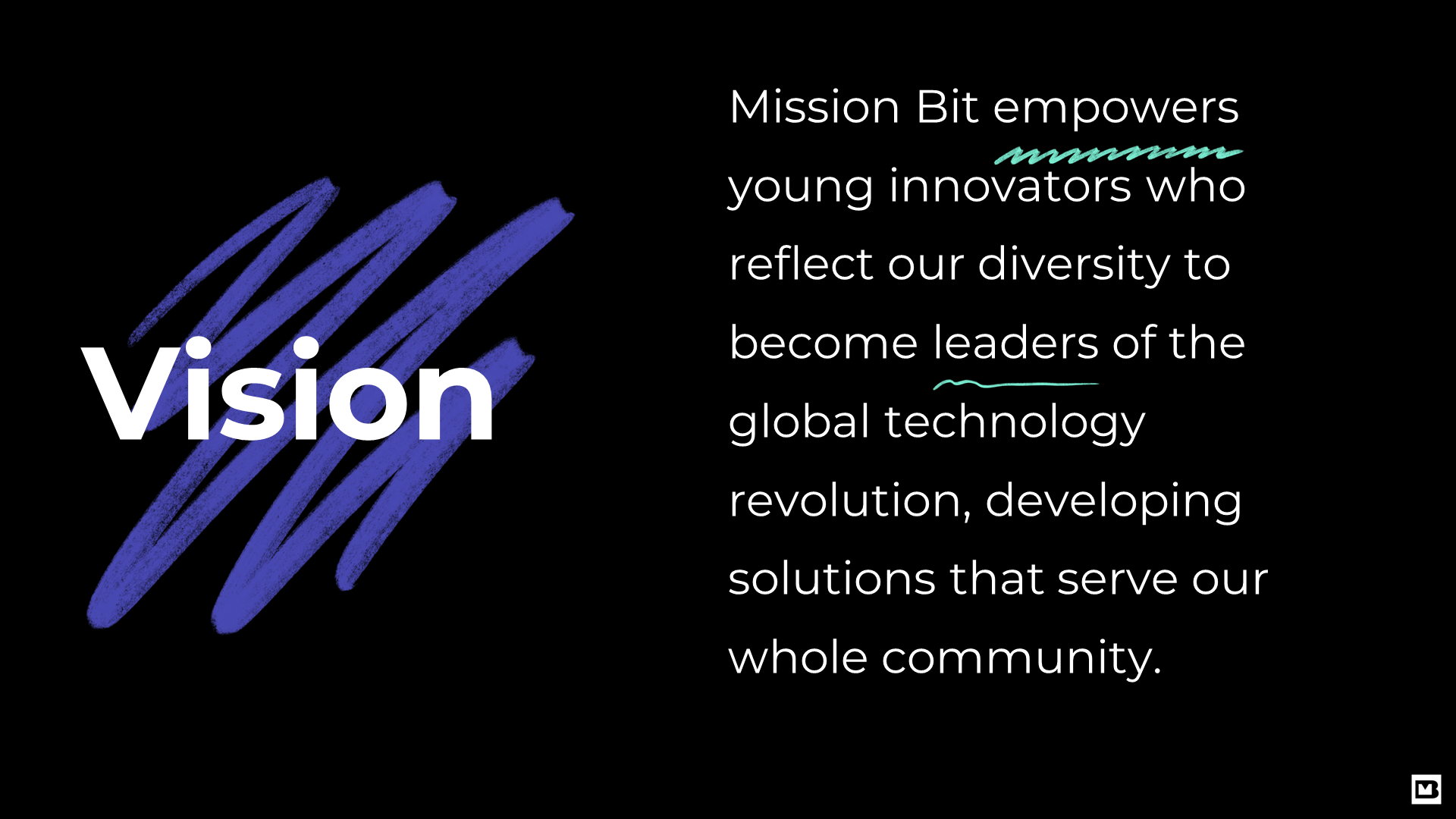 Vision

Mission Bit empowers young innovators who reflect our diversity to become leaders of the global technology revolution, developing solutions that serve our whole community.